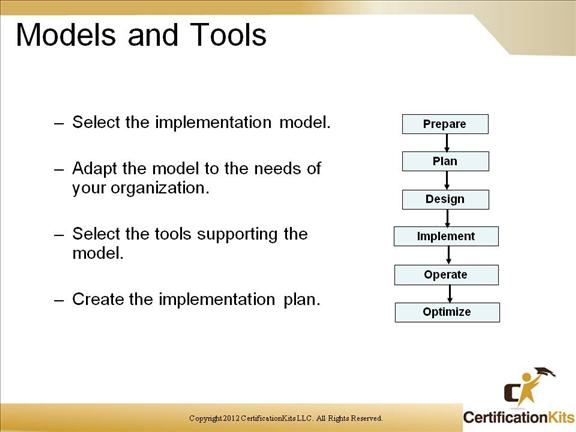 Models and Tools

– Select the implementation model.

– Adapt the model to the needs of your organization.

– Select the tools supporting the model.

– Create the implementation plan.

Prepare

Plan

Design

Implement

Operate

Optimize

Copyright 2012 CertificationKits LLC. All Rights Reserved.

CertificationKits